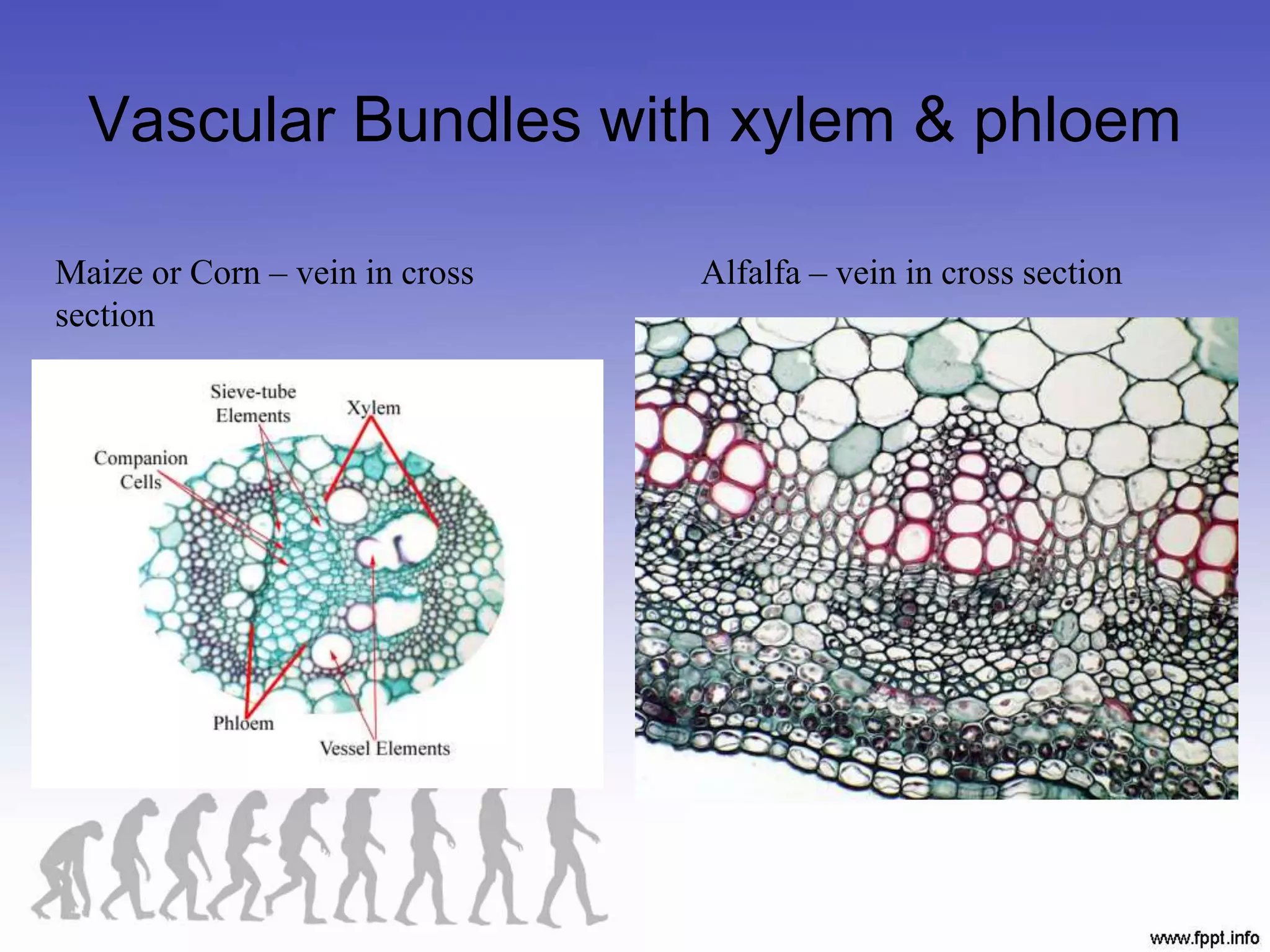 Vascular Bundles with xylem & phloem

Maize or Corn – vein in cross section

Sieve-tube Elements

Xylem

Companion Cells

Phloem

Vessel Elements

Alfalfa – vein in cross section

www.fppt.info